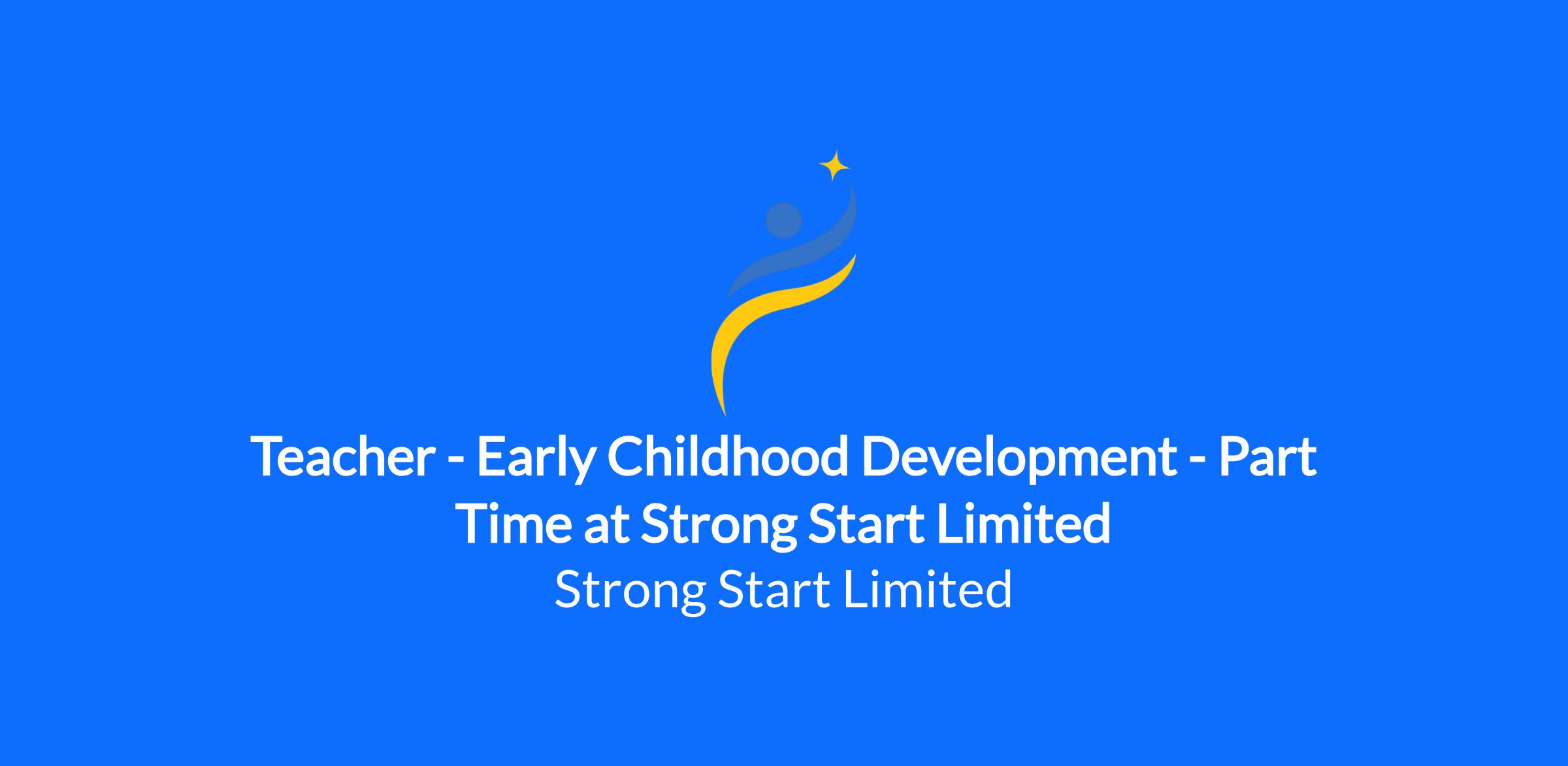 Teacher - Early Childhood Development - Part Time at Strong Start Limited
Strong Start Limited